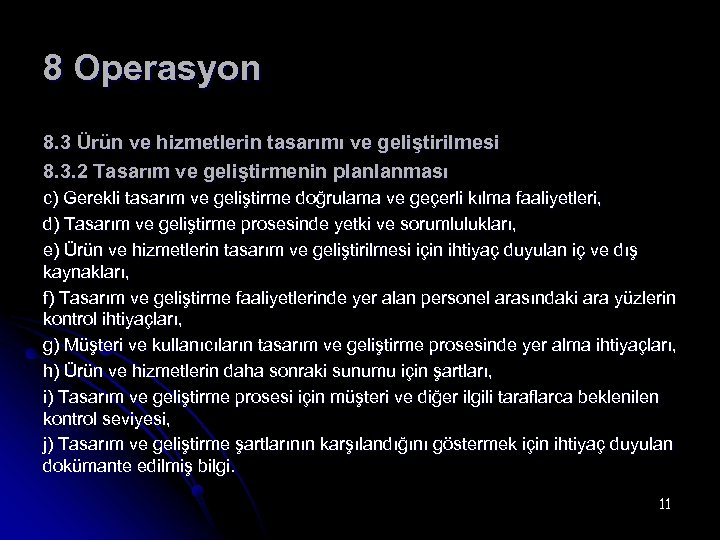 8 Operasyon

8.3 Ürün ve hizmetlerin tasarımı ve geliştirilmesi

8.3.2 Tasarım ve geliştirmenin planlanması

c) Gerekli tasarım ve geliştirme doğrulama ve geçerli kılma faaliyetleri,

d) Tasarım ve geliştirme prosesinde yetki ve sorumlulukları,

e) Ürün ve hizmetlerin tasarım ve geliştirilmesi için ihtiyaç duyulan iç ve dış kaynakları,

f) Tasarım ve geliştirme faaliyetlerinde yer alan personel arasındaki ara yüzlerin kontrol ihtiyaçları,

g) Müşteri ve kullanıcıların tasarım ve geliştirme prosesinde yer alma ihtiyaçları,

h) Ürün ve hizmetlerin daha sonraki sunumu için şartları,

i) Tasarım ve geliştirme prosesi için müşteri ve diğer ilgili taraflarca beklenilen kontrol seviyesi,

j) Tasarım ve geliştirme şartlarının karşılandığını göstermek için ihtiyaç duyulan dokümante edilmiş bilgi.

11